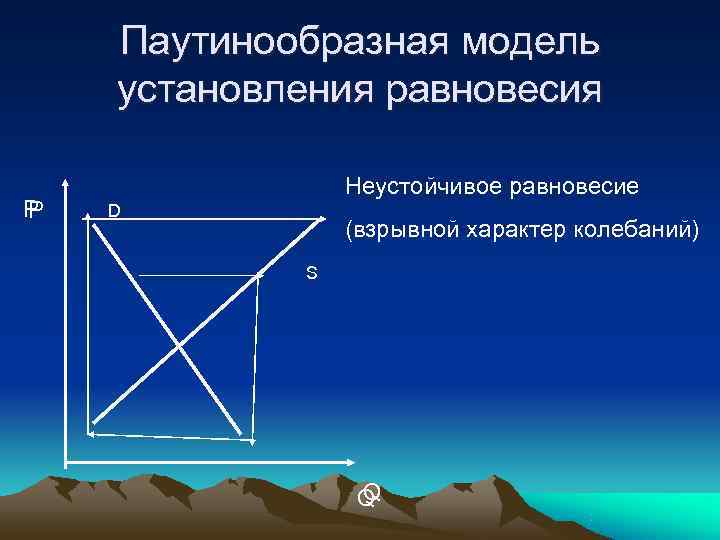 Паутинообразная модель установления равновесия

Неустойчивое равновесие

(взрывной характер колебаний)

P

D

S

Q